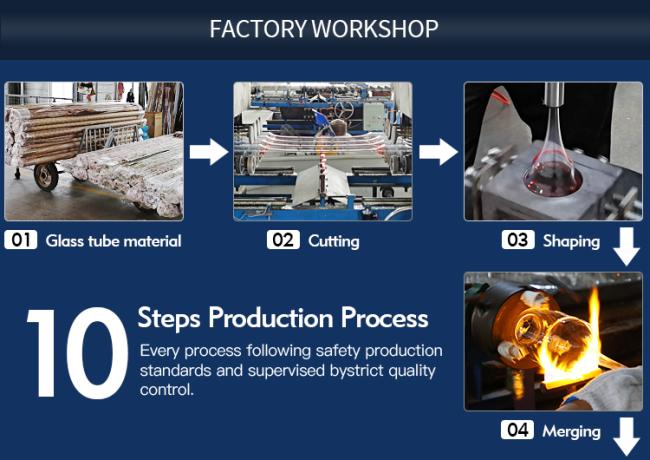 FACTORY WORKSHOP

01 Glass tube material

02 Cutting

03 Shaping

10 Steps Production Process

Every process following safety production standards and supervised bystrict quality control.

04 Merging